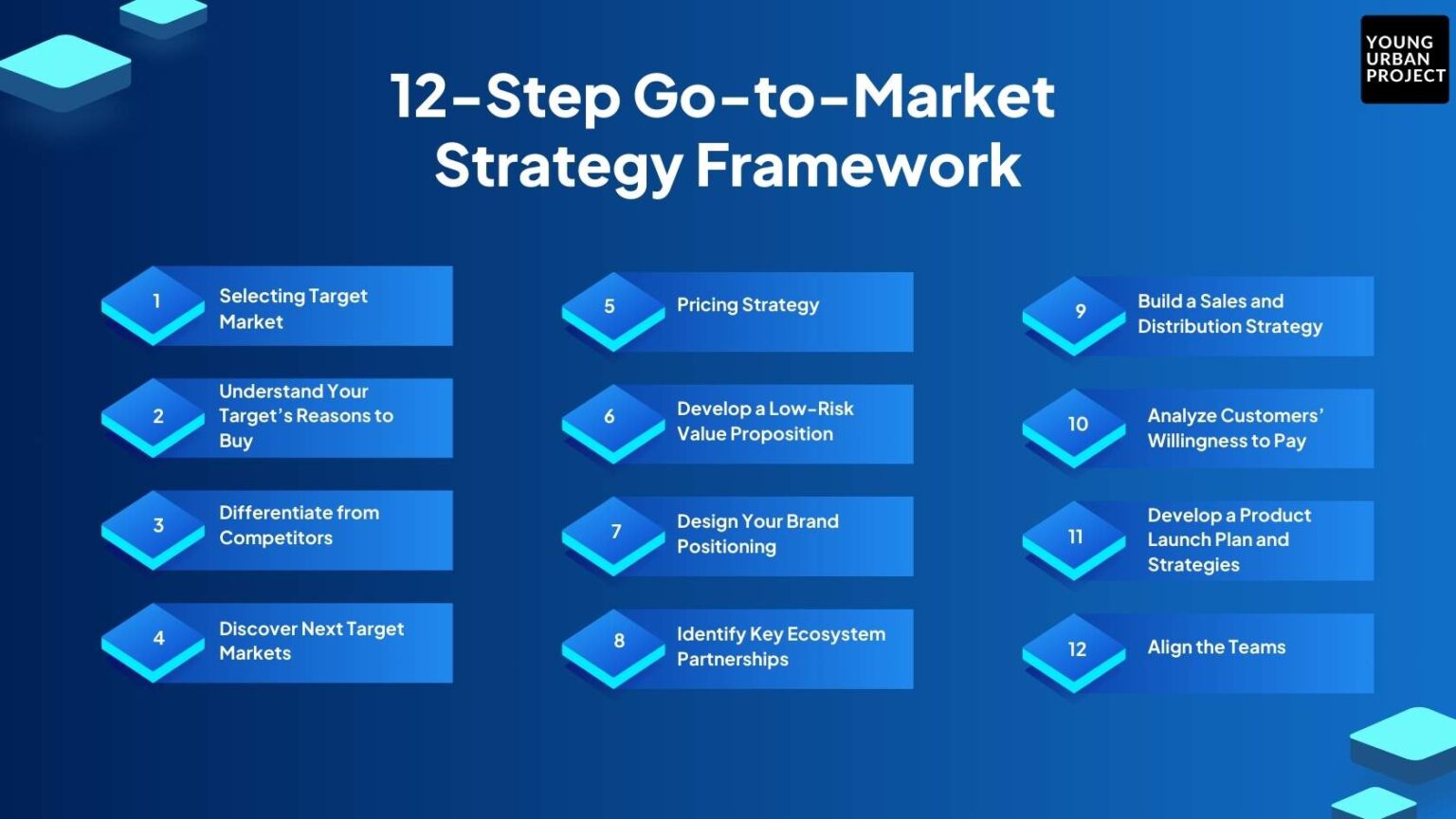 YOUNG URBAN PROJECT

12-Step Go-to-Market Strategy Framework

1 Selecting Target Market

2 Understand Your Target's Reasons to Buy

3 Differentiate from Competitors

4 Discover Next Target Markets

5 Pricing Strategy

6 Develop a Low-Risk Value Proposition

7 Design Your Brand Positioning

8 Identify Key Ecosystem Partnerships

9 Build a Sales and Distribution Strategy

10 Analyze Customers' Willingness to Pay

11 Develop a Product Launch Plan and Strategies

12 Align the Teams